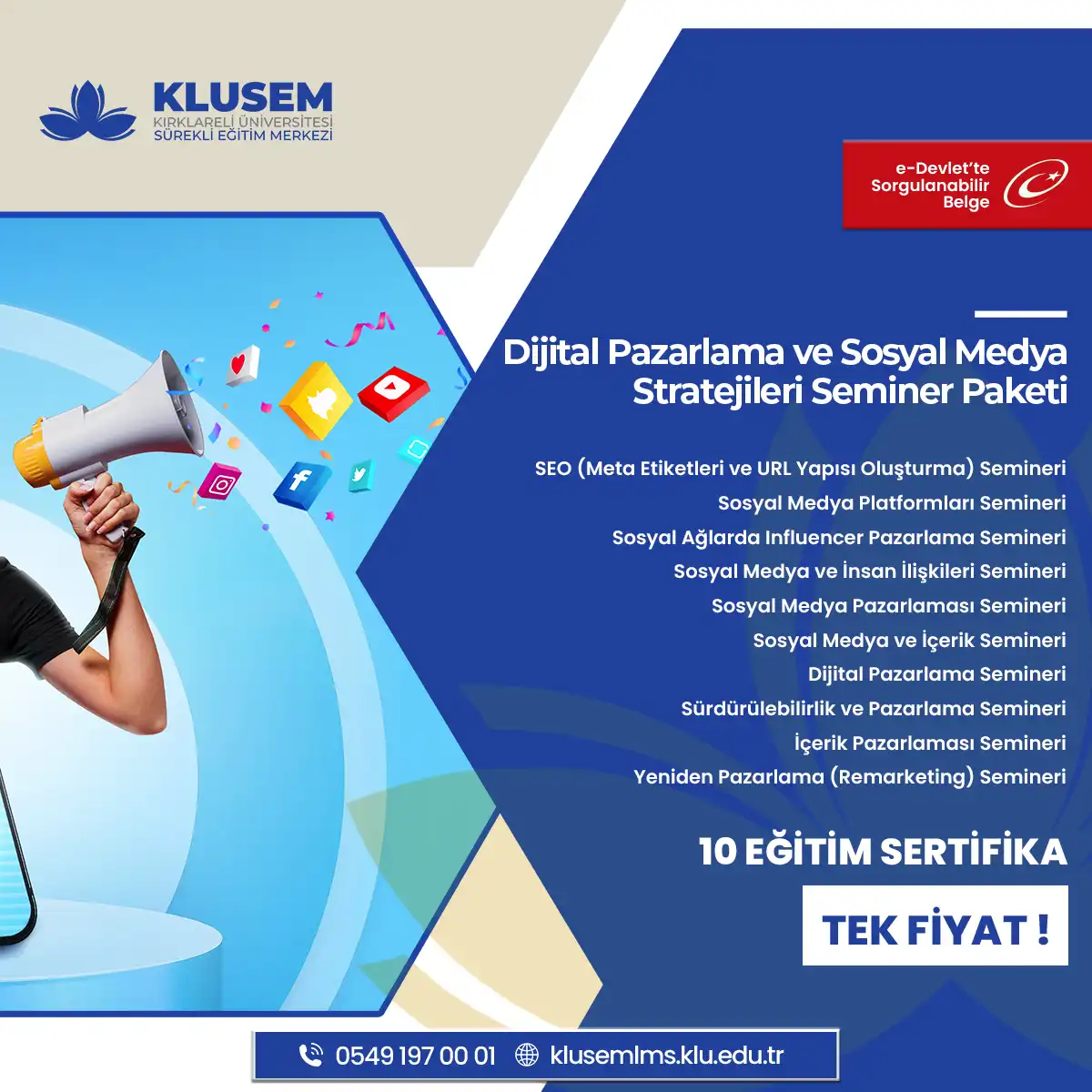 KLUSEM
KIRKLARELİ ÜNİVERSİTESİ
SÜREKLİ EĞİTİM MERKEZİ

e-Devlet'te Sorgulanabilir Belge

Dijital Pazarlama ve Sosyal Medya Stratejileri Seminer Paketi

SEO (Meta Etiketleri ve URL Yapısı Oluşturma) Semineri
Sosyal Medya Platformları Semineri
Sosyal Ağlarda Influencer Pazarlama Semineri
Sosyal Medya ve İnsan İlişkileri Semineri
Sosyal Medya Pazarlaması Semineri
Sosyal Medya ve İçerik Semineri
Dijital Pazarlama Semineri
Sürdürülebilirlik ve Pazarlama Semineri
İçerik Pazarlaması Semineri
Yeniden Pazarlama (Remarketing) Semineri

10 EĞİTİM SERTİFİKA

TEK FİYAT !

0549 197 00 01 klusemlms.klu.edu.tr